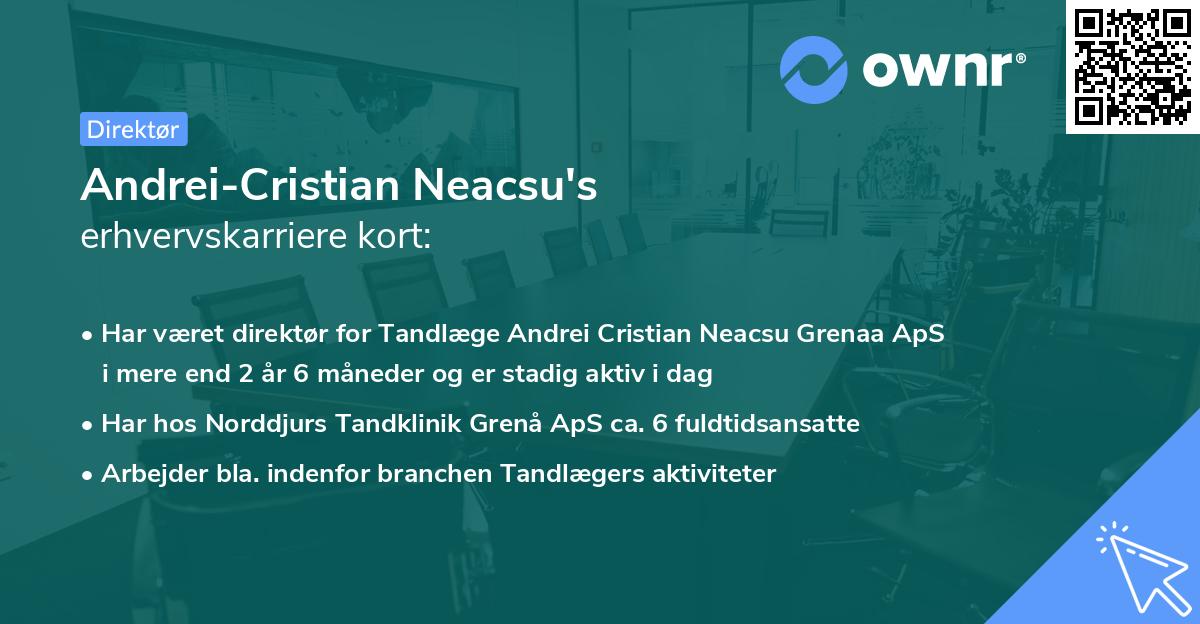 ownr®

Direktør

Andrei-Cristian Neacsu's
erhvervskarriere kort:

• Har været direktør for Tandlæge Andrei Cristian Neacsu Grenaa ApS i mere end 2 år 6 måneder og er stadig aktiv i dag

• Har hos Norddjurs Tandklinik Grenå ApS ca. 6 fuldtidsansatte

• Arbejder bla. indenfor branchen Tandlægers aktiviteter